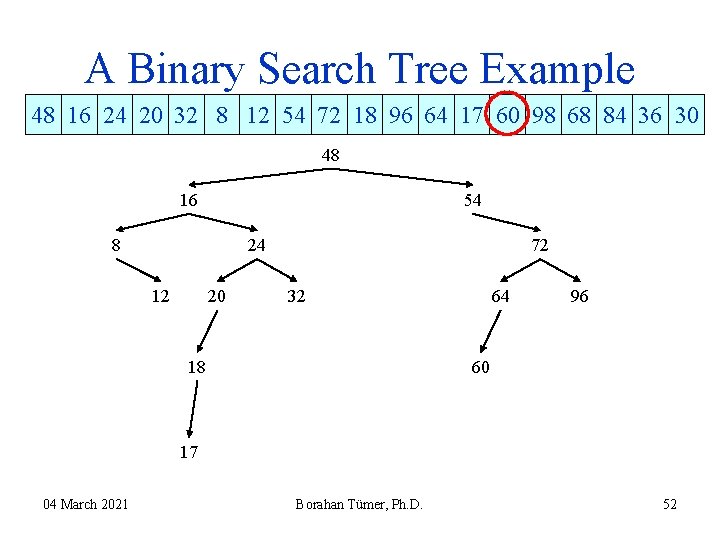 A Binary Search Tree Example

| 48 | 16 | 24 | 20 | 32 | 8 | 12 | 54 | 72 | 18 | 96 | 64 | 17 | 60 | 98 | 68 | 84 | 36 | 30 |
|---|---|---|---|---|---|---|---|---|---|---|---|---|---|---|---|---|---|---|

48
16
54
8
24
72
12
20
32
64
96
18
60
17

04 March 2021

Borahan Tümer, Ph.D.

52